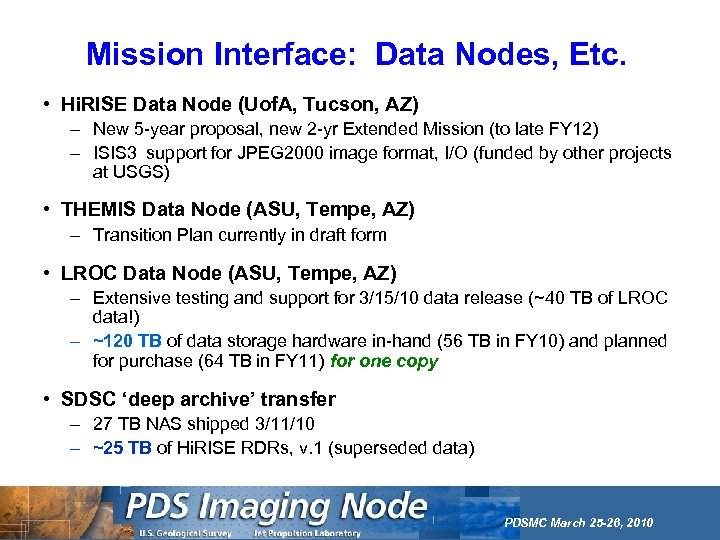 Mission Interface: Data Nodes, Etc.

• HiRISE Data Node (UofA, Tucson, AZ)
– New 5-year proposal, new 2-yr Extended Mission (to late FY12)
– ISIS3 support for JPEG2000 image format, I/O (funded by other projects at USGS)

• THEMIS Data Node (ASU, Tempe, AZ)
– Transition Plan currently in draft form

• LROC Data Node (ASU, Tempe, AZ)
– Extensive testing and support for 3/15/10 data release (~40 TB of LROC data!)
– ~120 TB of data storage hardware in-hand (56 TB in FY10) and planned for purchase (64 TB in FY11) for one copy

• SDSC 'deep archive' transfer
– 27 TB NAS shipped 3/11/10
– ~25 TB of HiRISE RDRs, v.1 (superseded data)

PDS Imaging Node
U.S. Geological Survey Jet Propulsion Laboratory
PDSMC March 25-26, 2010